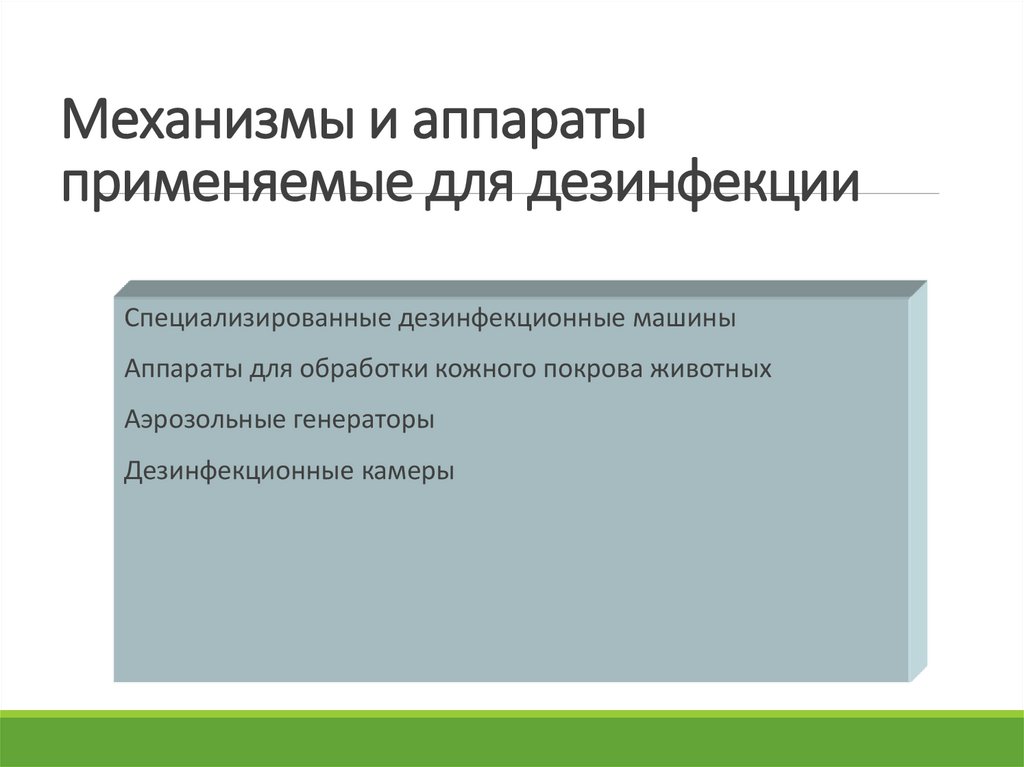 Механизмы и аппараты применяемые для дезинфекции

Специализированные дезинфекционные машины

Аппараты для обработки кожного покрова животных

Аэрозольные генераторы

Дезинфекционные камеры